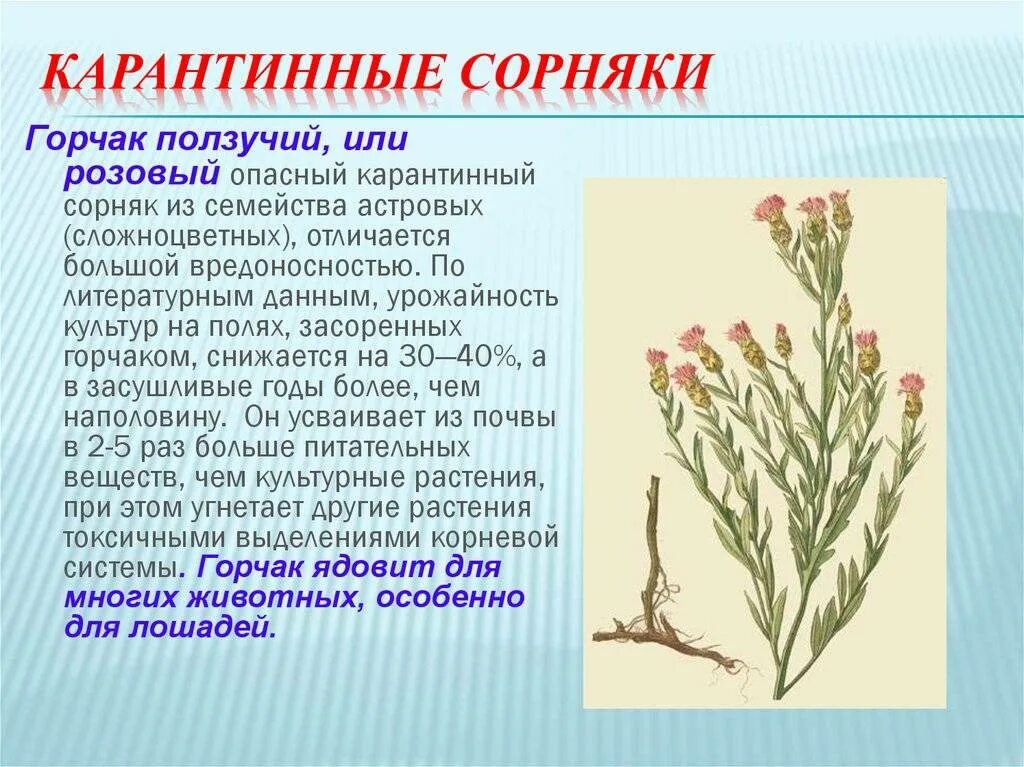 КАРАНТИННЫЕ СОРНЯКИ

Горчак ползучий, или розовый опасный карантинный сорняк из семейства астровых (сложноцветных), отличается большой вредоносностью. По литературным данным, урожайность культур на полях, засоренных горчаком, снижается на 30—40%, а в засушливые годы более, чем наполовину. Он усваивает из почвы в 2-5 раз больше питательных веществ, чем культурные растения, при этом угнетает другие растения токсичными выделениями корневой системы. Горчак ядовит для многих животных, особенно для лошадей.